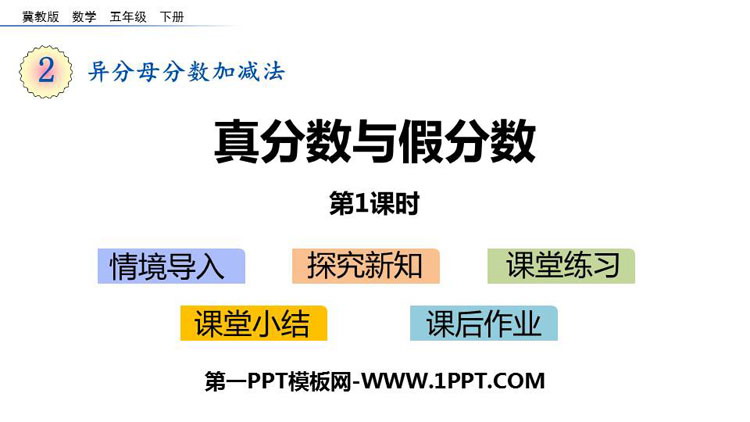 冀教版　数学　五年级　下册

2　异分母分数加减法

真分数与假分数

第1课时

情境导入　探究新知　课堂练习

课堂小结　课后作业

第一PPT模板网-WWW.1PPT.COM